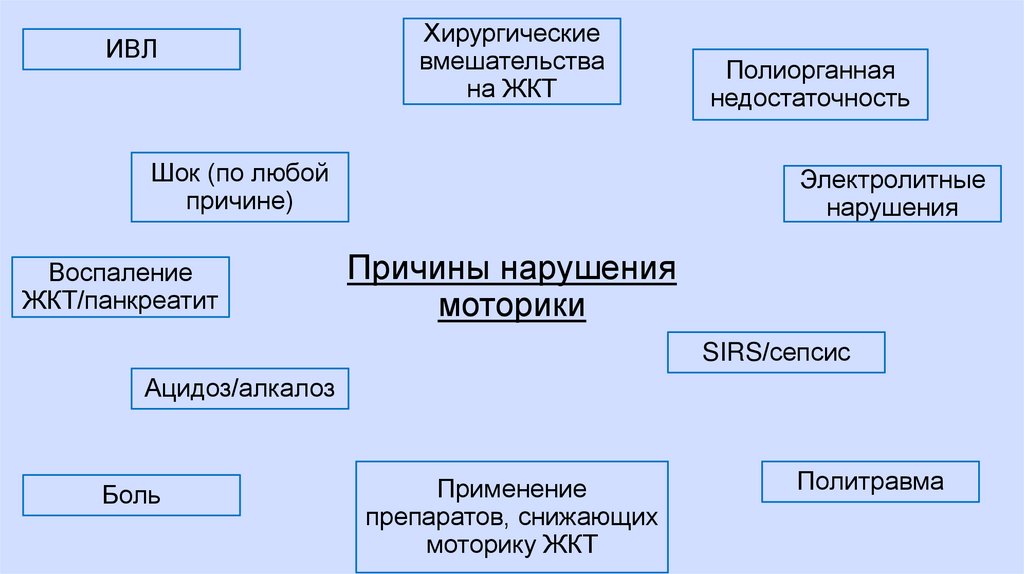 ИВЛ

Хирургические вмешательства на ЖКТ

Полиорганная недостаточность

Шок (по любой причине)

Электролитные нарушения

Воспаление ЖКТ/панкреатит

Причины нарушения моторики

SIRS/сепсис

Ацидоз/алкалоз

Боль

Применение препаратов, снижающих моторику ЖКТ

Политравма